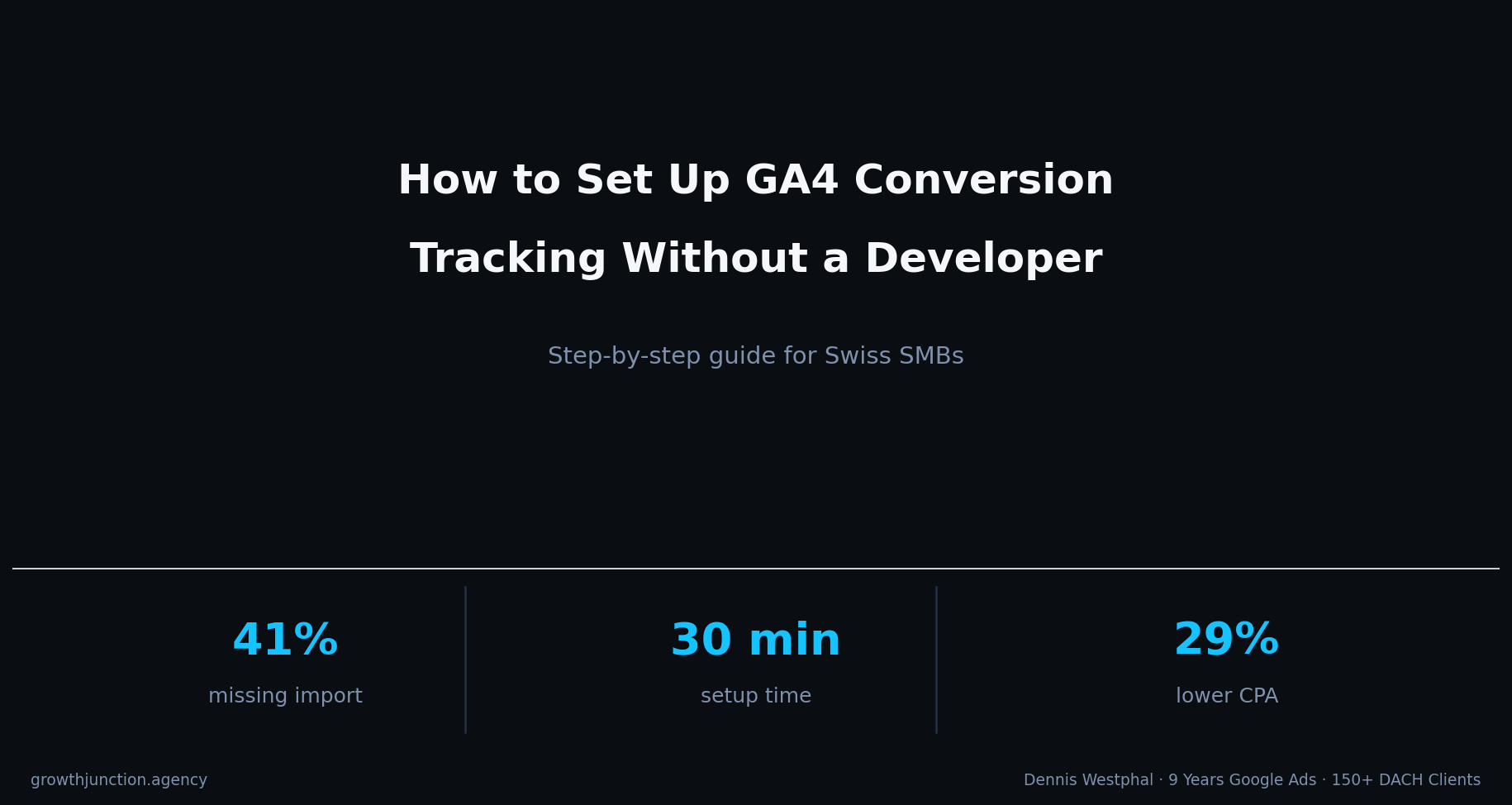 How to Set Up GA4 Conversion Tracking Without a Developer

Step-by-step guide for Swiss SMBs

41%
missing import

30 min
setup time

29%
lower CPA

growthjunction.agency

Dennis Westphal · 9 Years Google Ads · 150+ DACH Clients